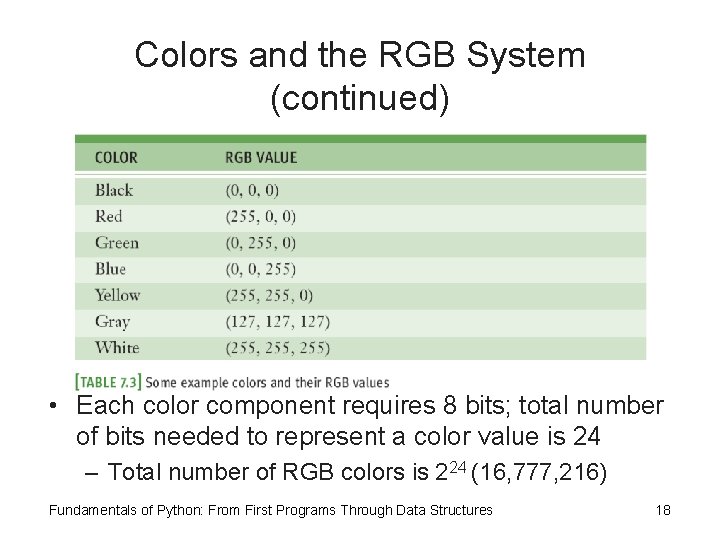 Colors and the RGB System (continued)

| COLOR | RGB VALUE |
|---|---|
| Black | (0, 0, 0) |
| Red | (255, 0, 0) |
| Green | (0, 255, 0) |
| Blue | (0, 0, 255) |
| Yellow | (255, 255, 0) |
| Gray | (127, 127, 127) |
| White | (255, 255, 255) |

[TABLE 7.3] Some example colors and their RGB values

• Each color component requires 8 bits; total number of bits needed to represent a color value is 24

– Total number of RGB colors is $2^{24}$ (16,777,216)

Fundamentals of Python: From First Programs Through Data Structures

18